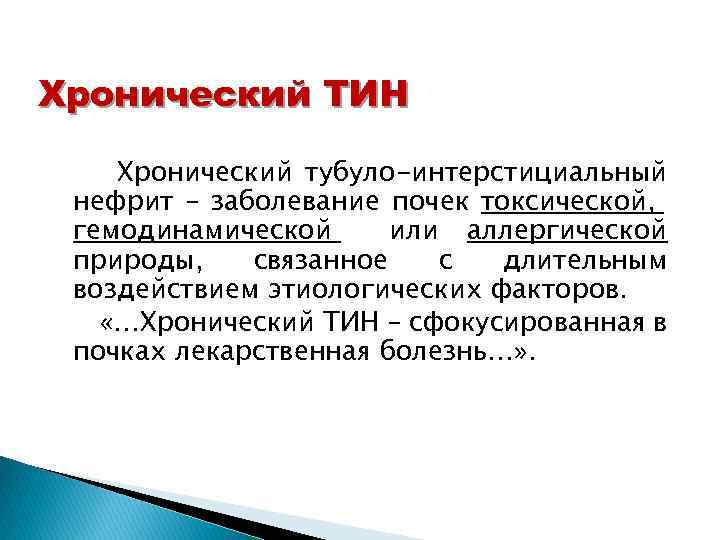 Хронический ТИН

Хронический тубуло-интерстициальный нефрит – заболевание почек токсической, гемодинамической или аллергической природы, связанное с длительным воздействием этиологических факторов.

«...Хронический ТИН – сфокусированная в почках лекарственная болезнь...».